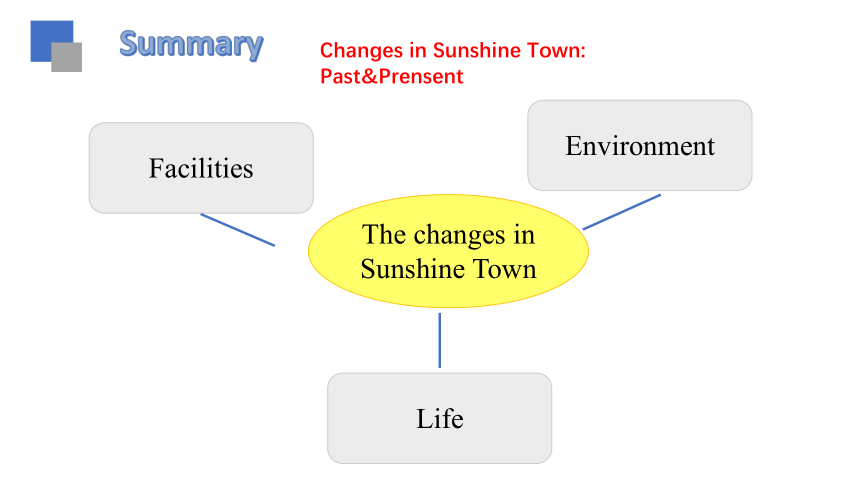 Summary

Changes in Sunshine Town: Past&Prensent

Facilities

Environment

The changes in Sunshine Town

Life